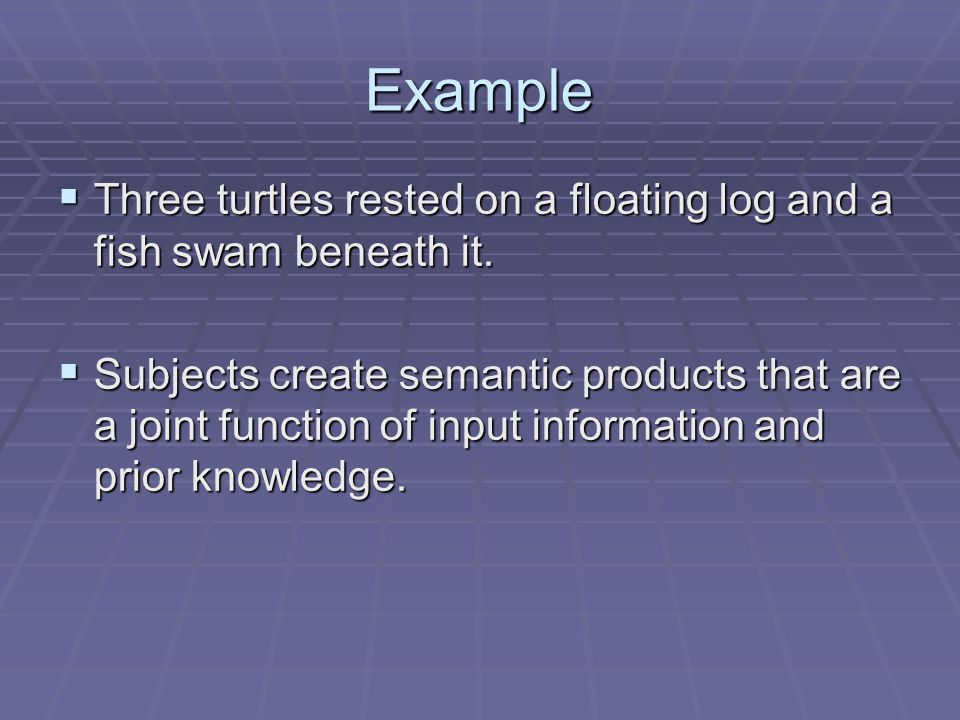 Example

▪ Three turtles rested on a floating log and a fish swam beneath it.

▪ Subjects create semantic products that are a joint function of input information and prior knowledge.